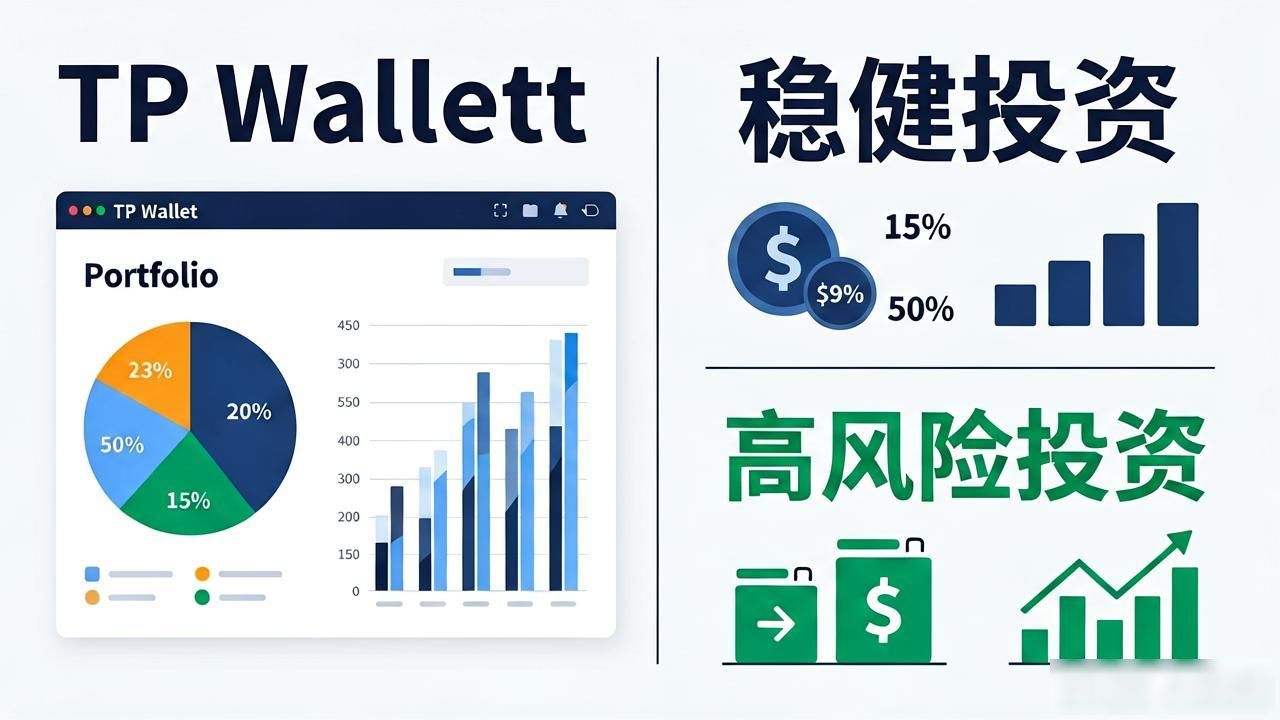 TP Wallett

TP Wallet

Portfolio

23%
20%
50%
15%

450
300
550
400
300
200
150
0

稳健投资

$
$9%
15%
50%

高风险投资

$